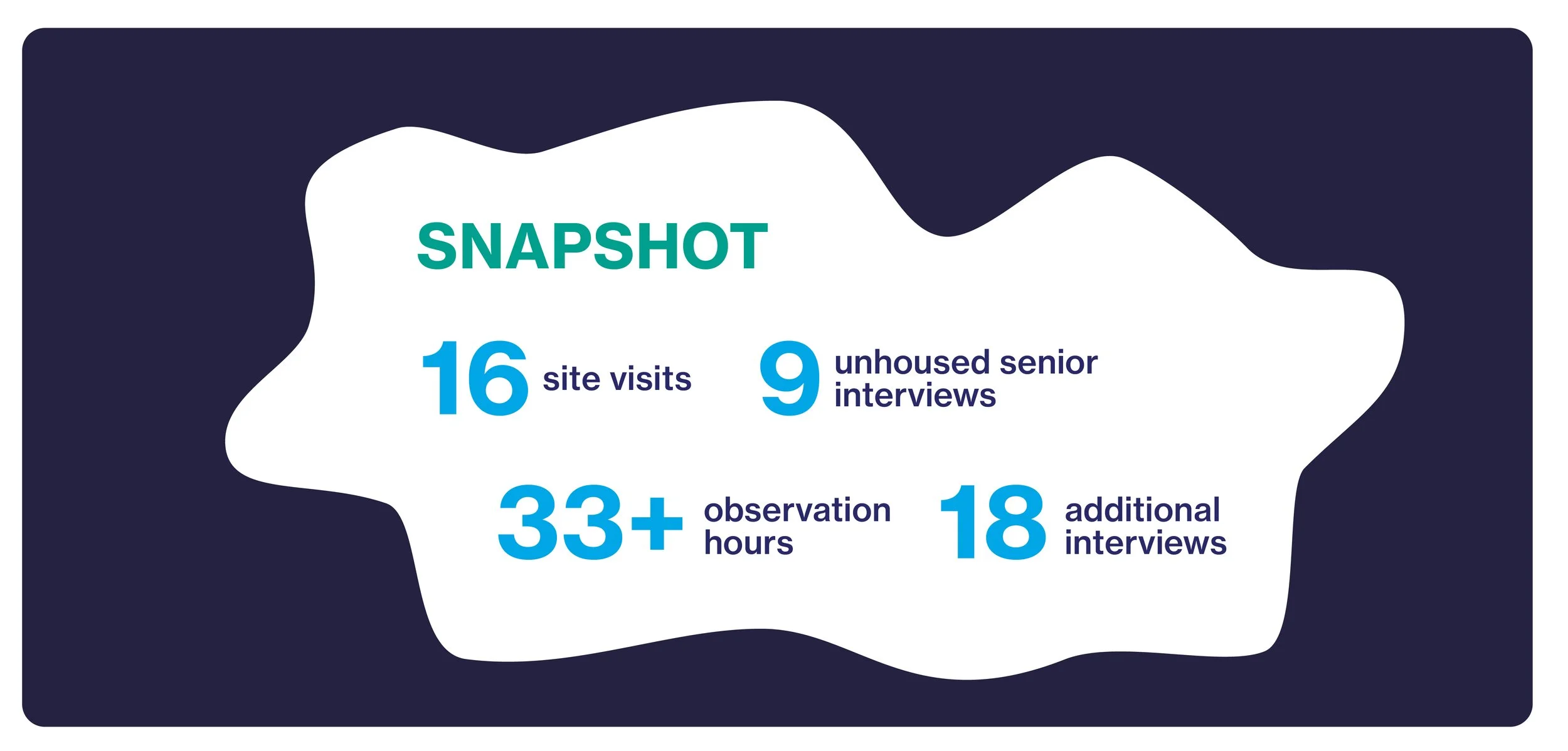 SNAPSHOT

16 site visits

9 unhoused senior interviews

33+ observation hours

18 additional interviews